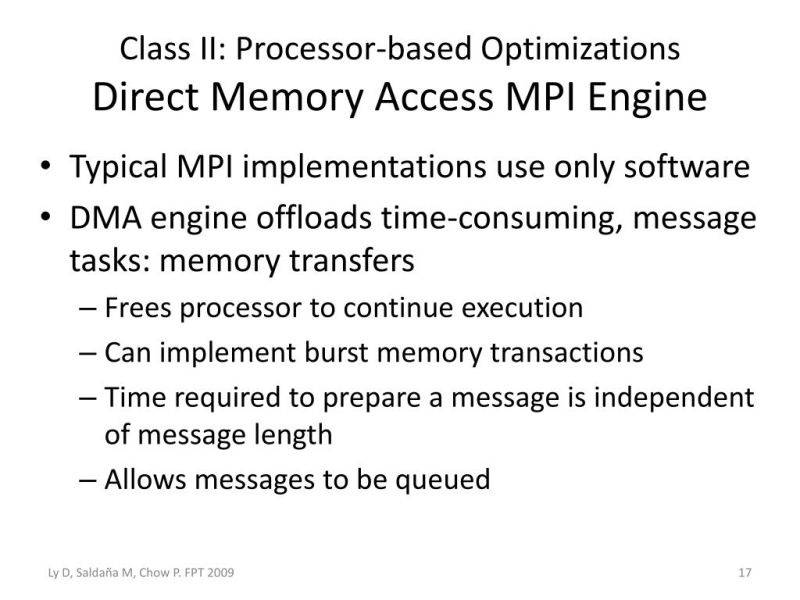 Class II: Processor-based Optimizations
Direct Memory Access MPI Engine

• Typical MPI implementations use only software
• DMA engine offloads time-consuming, message tasks: memory transfers
– Frees processor to continue execution
– Can implement burst memory transactions
– Time required to prepare a message is independent of message length
– Allows messages to be queued

Ly D, Saldaña M, Chow P. FPT 2009

17